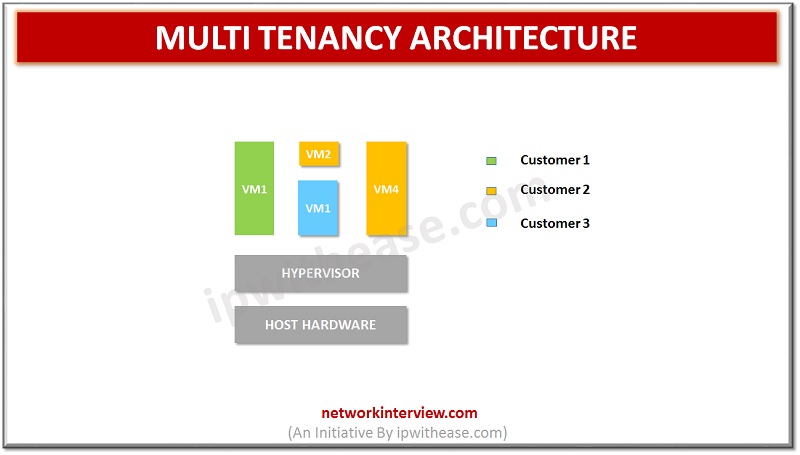 MULTI TENANCY ARCHITECTURE

VM1
VM2
VM1
VM4

Customer 1
Customer 2
Customer 3

HYPERVISOR
HOST HARDWARE

ipwithease.com

networkinterview.com
(An Initiative By ipwithease.com)